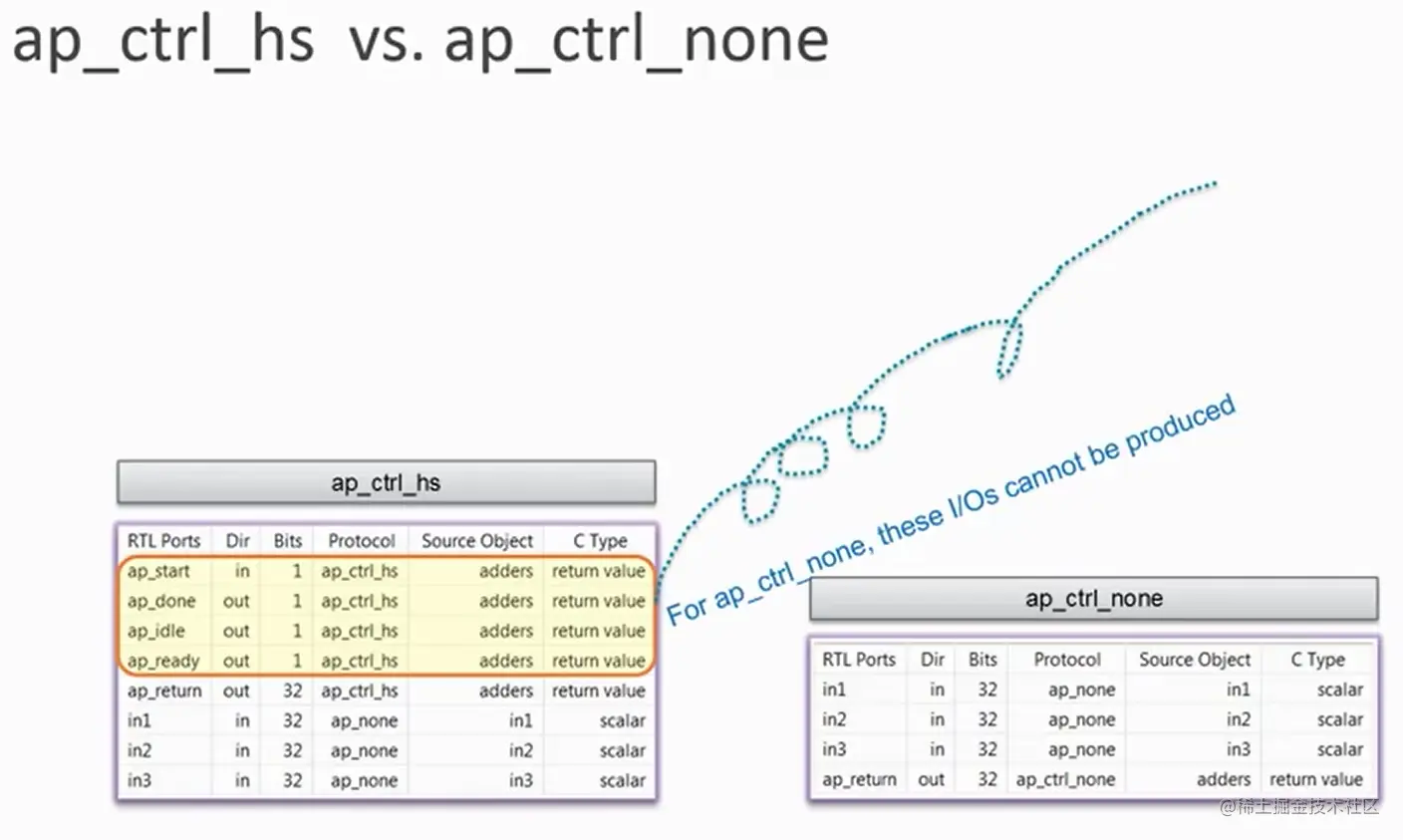 ap_ctrl_hs vs. ap_ctrl_none

ap_ctrl_hs

| RTL Ports | Dir | Bits | Protocol | Source Object | C Type |
|---|---|---|---|---|---|
| ap_start | in | 1 | ap_ctrl_hs | adders | return value |
| ap_done | out | 1 | ap_ctrl_hs | adders | return value |
| ap_idle | out | 1 | ap_ctrl_hs | adders | return value |
| ap_ready | out | 1 | ap_ctrl_hs | adders | return value |
| ap_return | out | 32 | ap_ctrl_hs | adders | return value |
| in1 | in | 32 | ap_none | in1 | scalar |
| in2 | in | 32 | ap_none | in2 | scalar |
| in3 | in | 32 | ap_none | in3 | scalar |

For ap_ctrl_none, these I/Os cannot be produced

ap_ctrl_none

| RTL Ports | Dir | Bits | Protocol | Source Object | C Type |
|---|---|---|---|---|---|
| in1 | in | 32 | ap_none | in1 | scalar |
| in2 | in | 32 | ap_none | in2 | scalar |
| in3 | in | 32 | ap_none | in3 | scalar |
| ap_return | out | 32 | ap_ctrl_none | adders | return value |

@稀土掘金技术社区